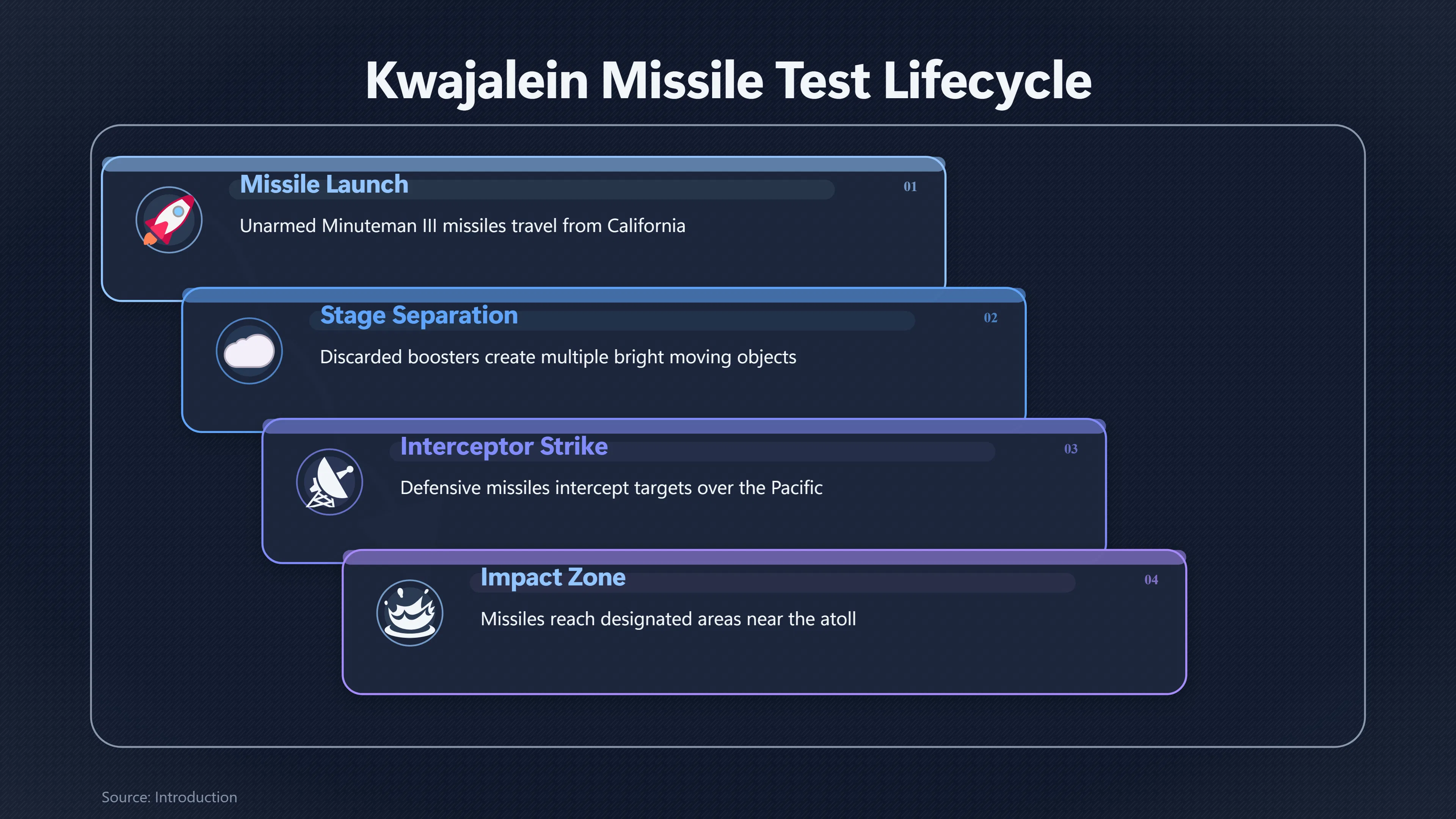 Kwajalein Missile Test Lifecycle

Missile Launch
01
Unarmed Minuteman III missiles travel from California

Stage Separation
02
Discarded boosters create multiple bright moving objects

Interceptor Strike
03
Defensive missiles intercept targets over the Pacific

Impact Zone
04
Missiles reach designated areas near the atoll

Source: Introduction